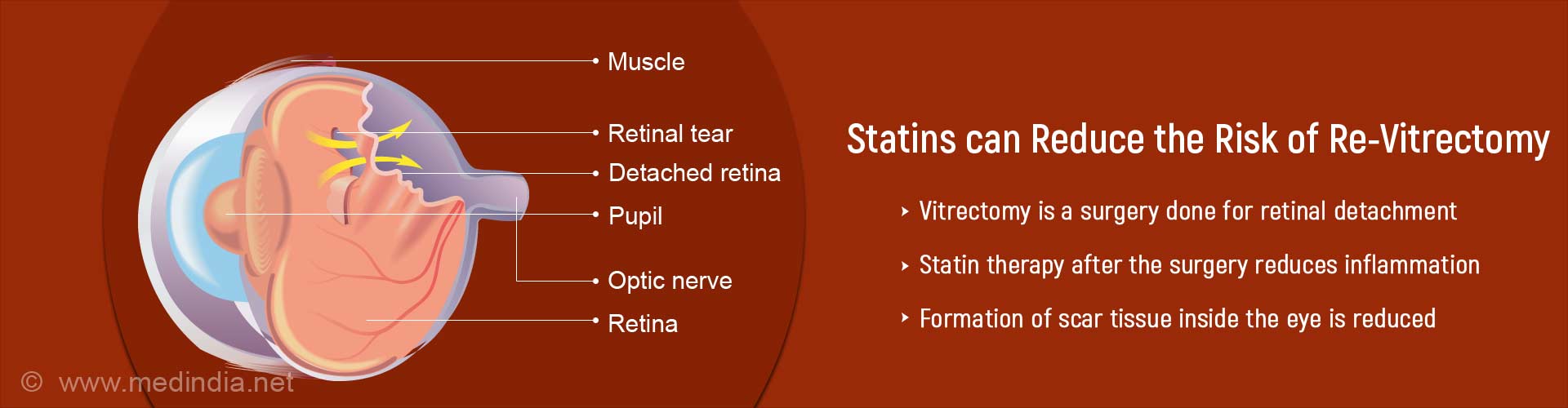 Muscle
Retinal tear
Detached retina
Pupil
Optic nerve
Retina

© www.medindia.net

Statins can Reduce the Risk of Re-Vitrectomy

‣ Vitrectomy is a surgery done for retinal detachment
‣ Statin therapy after the surgery reduces inflammation
‣ Formation of scar tissue inside the eye is reduced